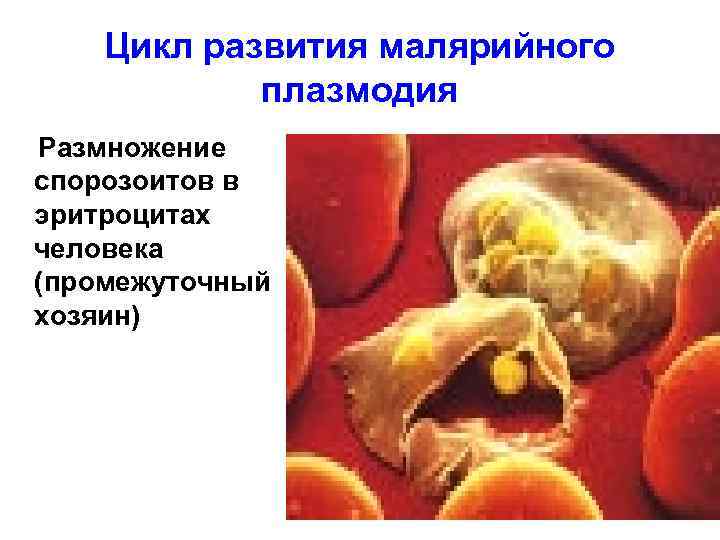 Цикл развития малярийного плазмодия

Размножение спорозоитов в эритроцитах человека (промежуточный хозяин)